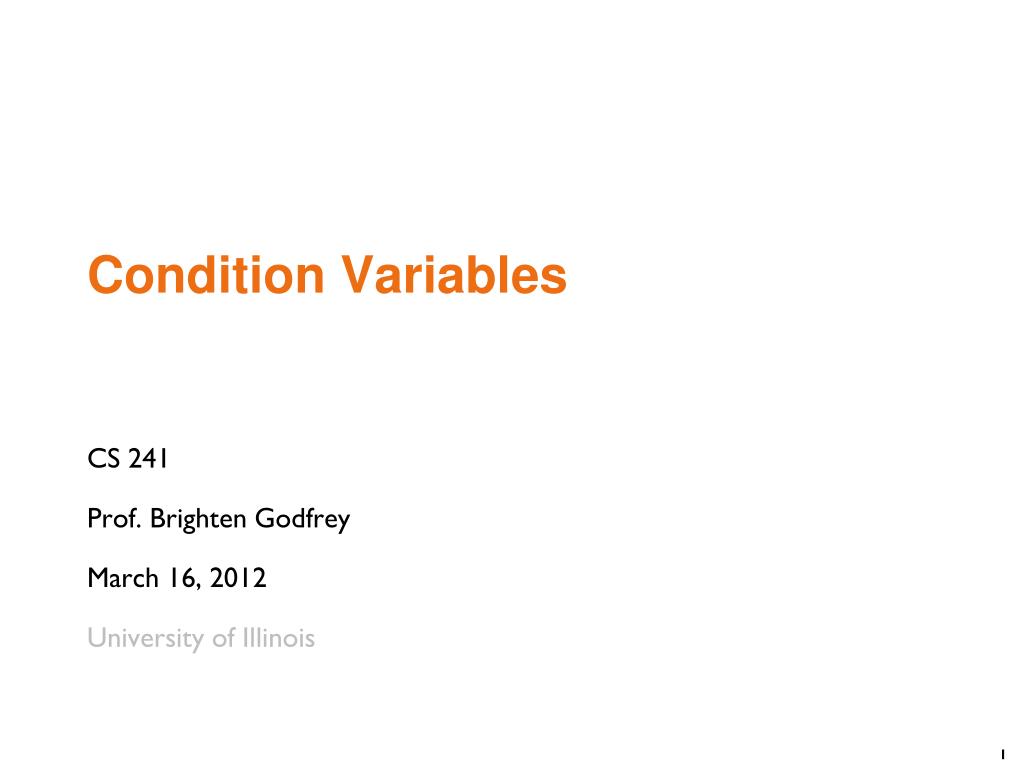 Condition Variables

CS 241

Prof. Brighten Godfrey

March 16, 2012

University of Illinois

1